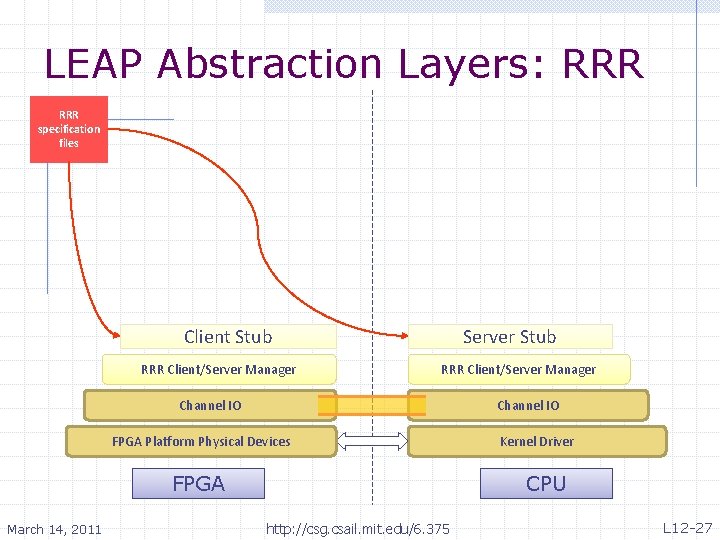 LEAP Abstraction Layers: RRR

RRR specification files

Client Stub

RRR Client/Server Manager

Channel IO

FPGA Platform Physical Devices

FPGA

Server Stub

RRR Client/Server Manager

Channel IO

Kernel Driver

CPU

March 14, 2011

http://csg.csail.mit.edu/6.375

L12-27